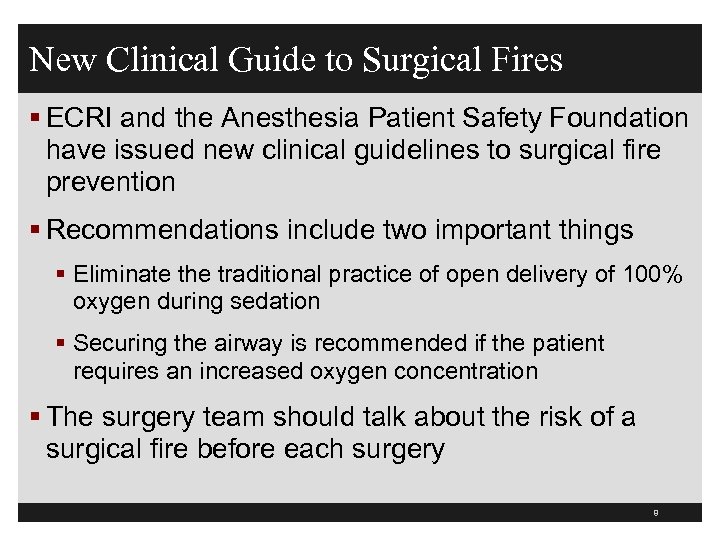 New Clinical Guide to Surgical Fires

▪ ECRI and the Anesthesia Patient Safety Foundation have issued new clinical guidelines to surgical fire prevention

▪ Recommendations include two important things

▪ Eliminate the traditional practice of open delivery of 100% oxygen during sedation

▪ Securing the airway is recommended if the patient requires an increased oxygen concentration

▪ The surgery team should talk about the risk of a surgical fire before each surgery

9